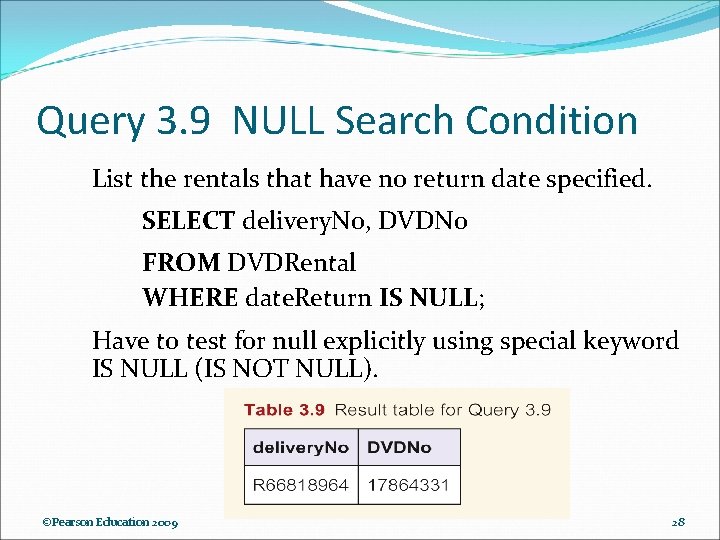 Query 3.9 NULL Search Condition

List the rentals that have no return date specified.

SELECT deliveryNo, DVDNo

FROM DVDRental
WHERE dateReturn IS NULL;

Have to test for null explicitly using special keyword IS NULL (IS NOT NULL).

Table 3.9 Result table for Query 3.9

| deliveryNo | DVDNo |
|---|---|
| R66818964 | 17864331 |

©Pearson Education 2009

28